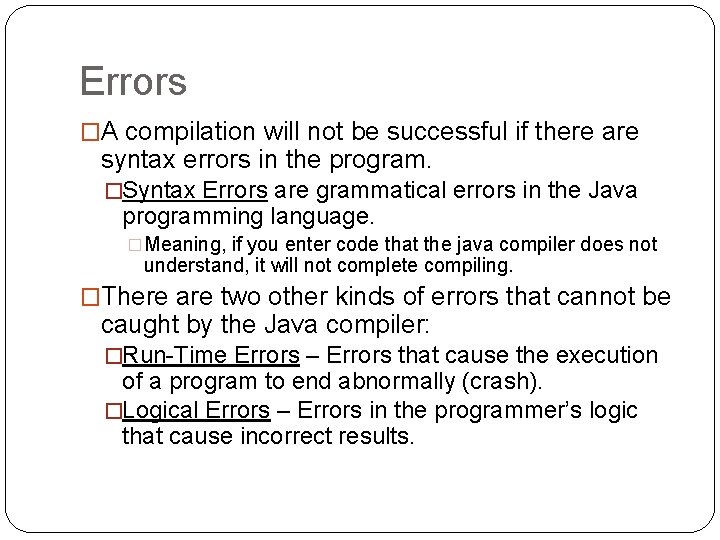 Errors

□A compilation will not be successful if there are syntax errors in the program.

□Syntax Errors are grammatical errors in the Java programming language.

□Meaning, if you enter code that the java compiler does not understand, it will not complete compiling.

□There are two other kinds of errors that cannot be caught by the Java compiler:

□Run-Time Errors – Errors that cause the execution of a program to end abnormally (crash).

□Logical Errors – Errors in the programmer's logic that cause incorrect results.